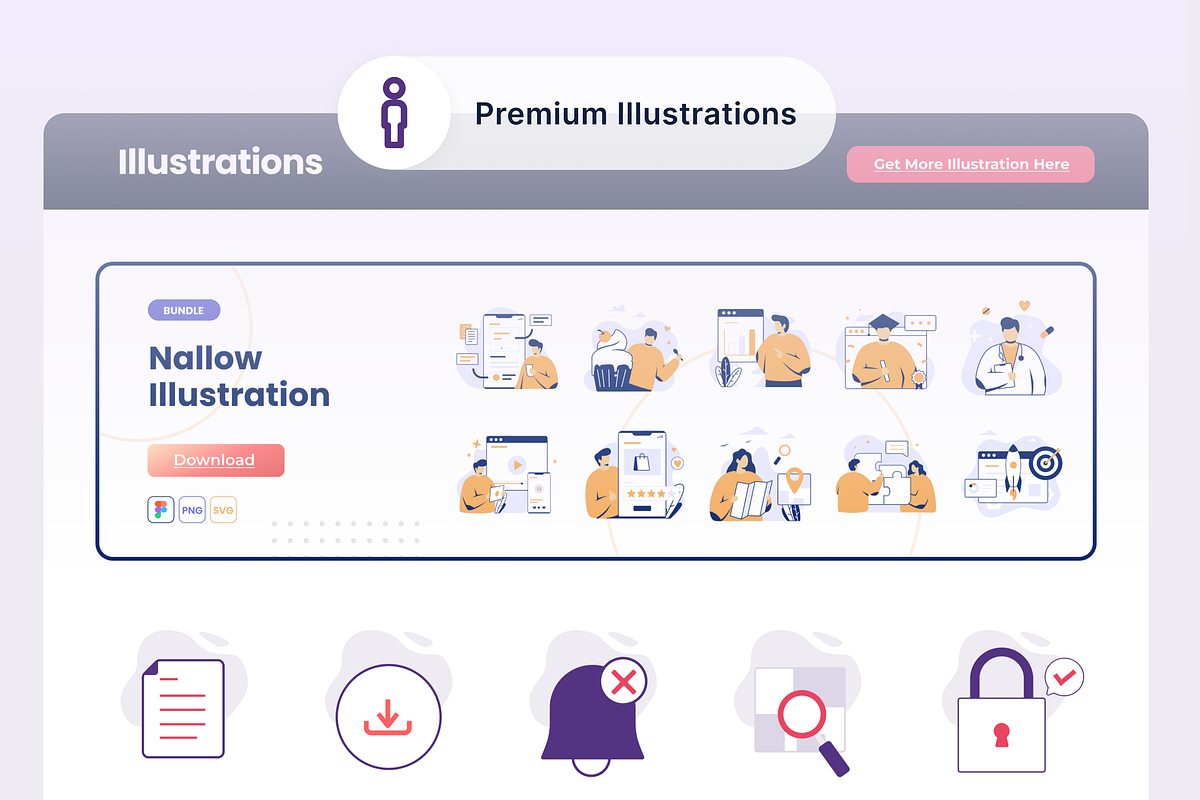 Premium Illustrations

Illustrations

Get More Illustration Here

BUNDLE

Nallow Illustration

Download

PNG SVG